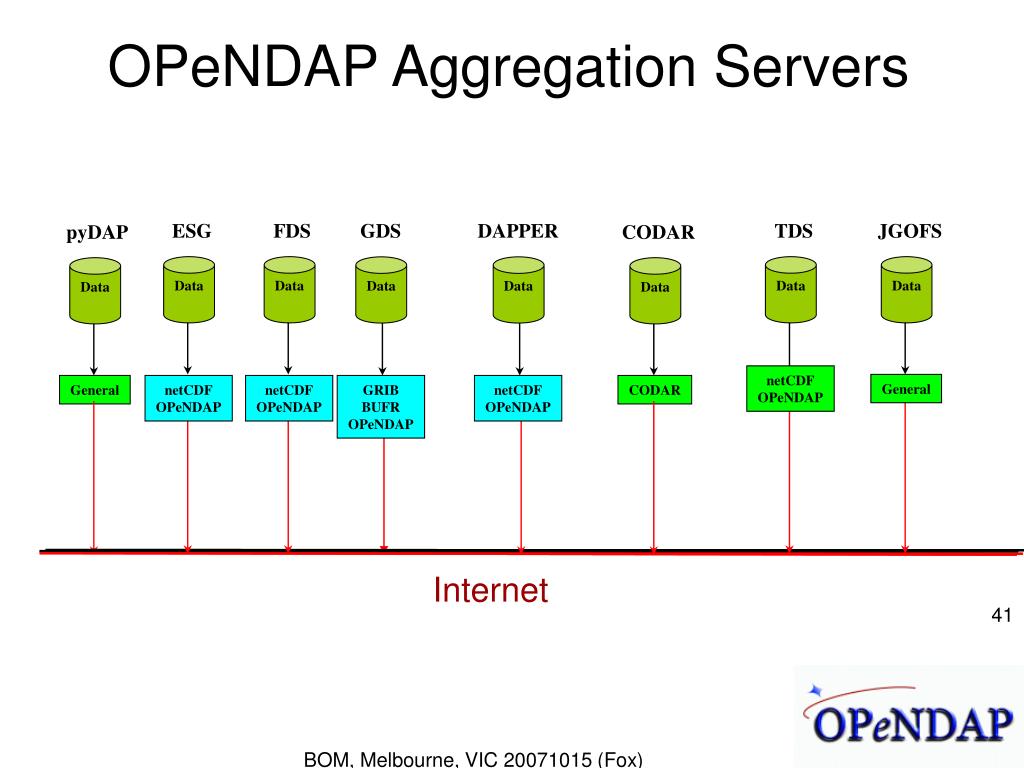 OPeNDAP Aggregation Servers

pyDAP
Data
General

ESG
Data
netCDF OPeNDAP

FDS
Data
netCDF OPeNDAP

GDS
Data
GRIB BUFR OPeNDAP

DAPPER
Data
netCDF OPeNDAP

CODAR
Data
CODAR

TDS
Data
netCDF OPeNDAP

JGOFS
Data
General

Internet

41

OPeNDAP

BOM, Melbourne, VIC 20071015 (Fox)